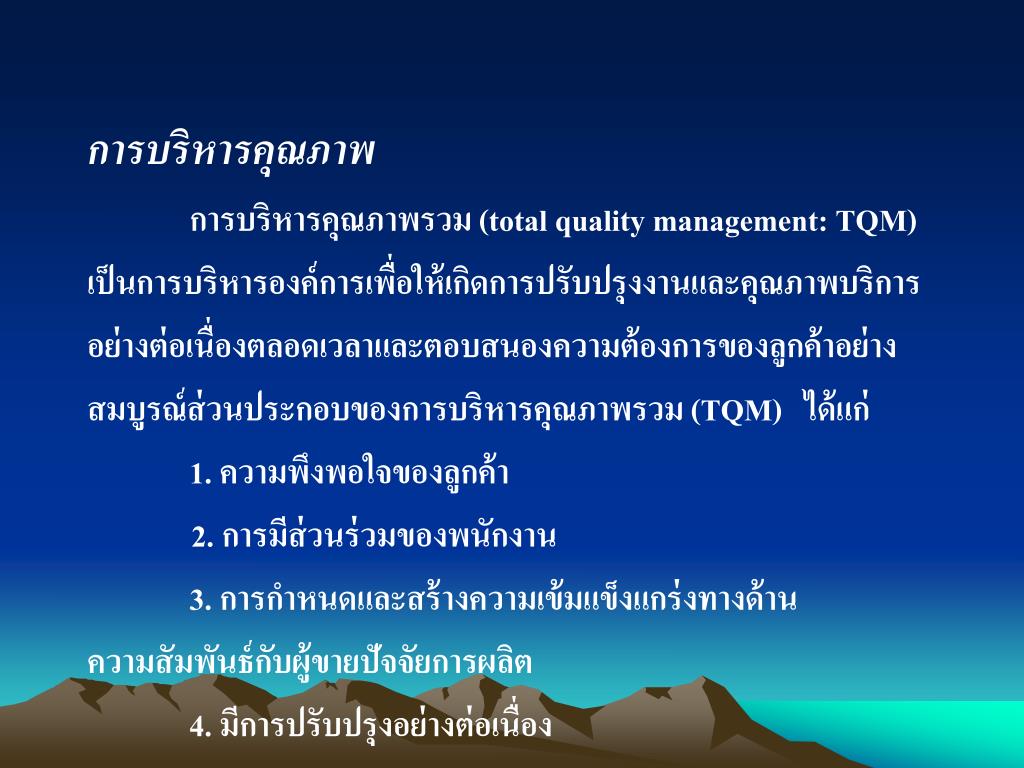 การบริหารคุณภาพ

การบริหารคุณภาพรวม (total quality management: TQM) เป็นการบริหารองค์การเพื่อให้เกิดการปรับปรุงงานและคุณภาพบริการอย่างต่อเนื่องตลอดเวลาและตอบสนองความต้องการของลูกค้าอย่างสมบูรณ์ส่วนประกอบของการบริหารคุณภาพรวม (TQM) ได้แก่

1. ความพึงพอใจของลูกค้า

2. การมีส่วนร่วมของพนักงาน

3. การกำหนดและสร้างความเข้มแข็งแกร่งทางด้านความสัมพันธ์กับผู้ขายปัจจัยการผลิต

4. มีการปรับปรุงอย่างต่อเนื่อง